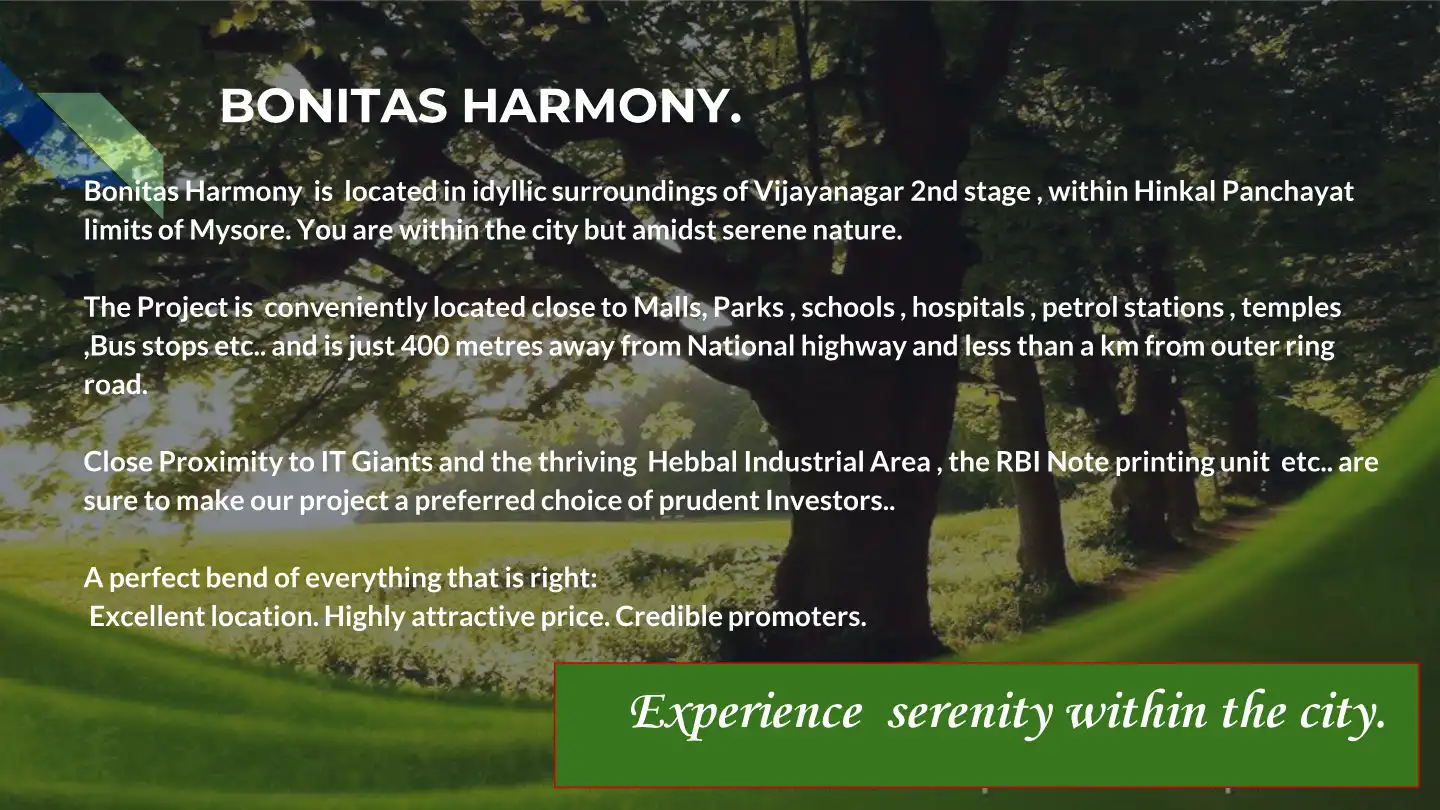 BONITAS HARMONY.

Bonitas Harmony is located in idyllic surroundings of Vijayanagar 2nd stage , within Hinkal Panchayat limits of Mysore. You are within the city but amidst serene nature.

The Project is conveniently located close to Malls, Parks , schools , hospitals , petrol stations , temples ,Bus stops etc.. and is just 400 metres away from National highway and less than a km from outer ring road.

Close Proximity to IT Giants and the thriving Hebbal Industrial Area , the RBI Note printing unit etc.. are sure to make our project a preferred choice of prudent Investors..

A perfect bend of everything that is right:
Excellent location. Highly attractive price. Credible promoters.

Experience serenity within the city.